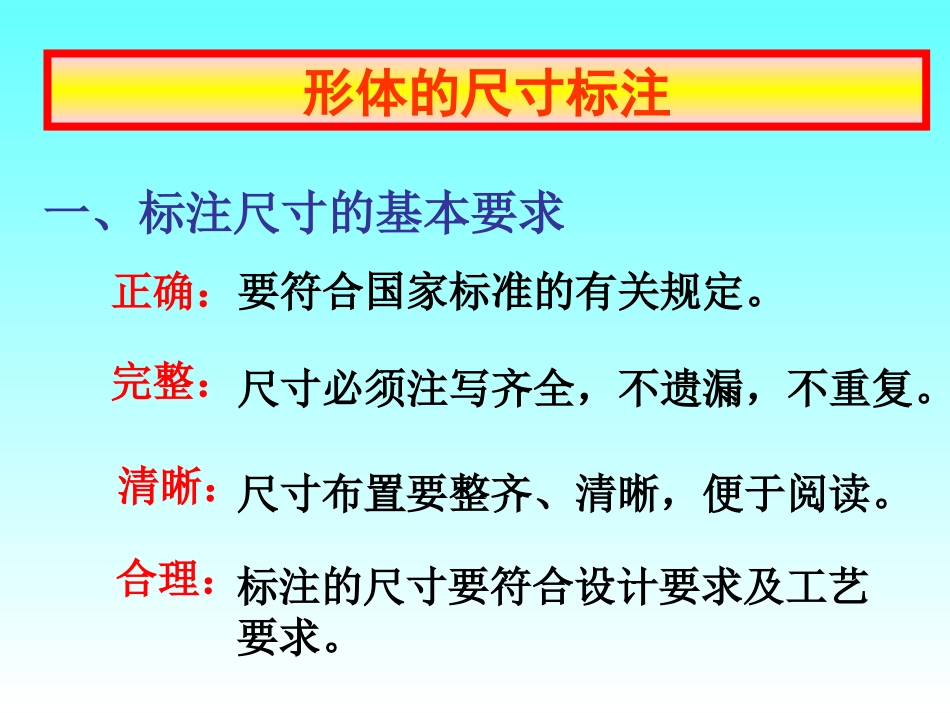 形体的尺寸标注

一、标注尺寸的基本要求

正确：要符合国家标准的有关规定。

完整：尺寸必须注写齐全，不遗漏，不重复。

清晰：尺寸布置要整齐、清晰，便于阅读。

合理：标注的尺寸要符合设计要求及工艺要求。